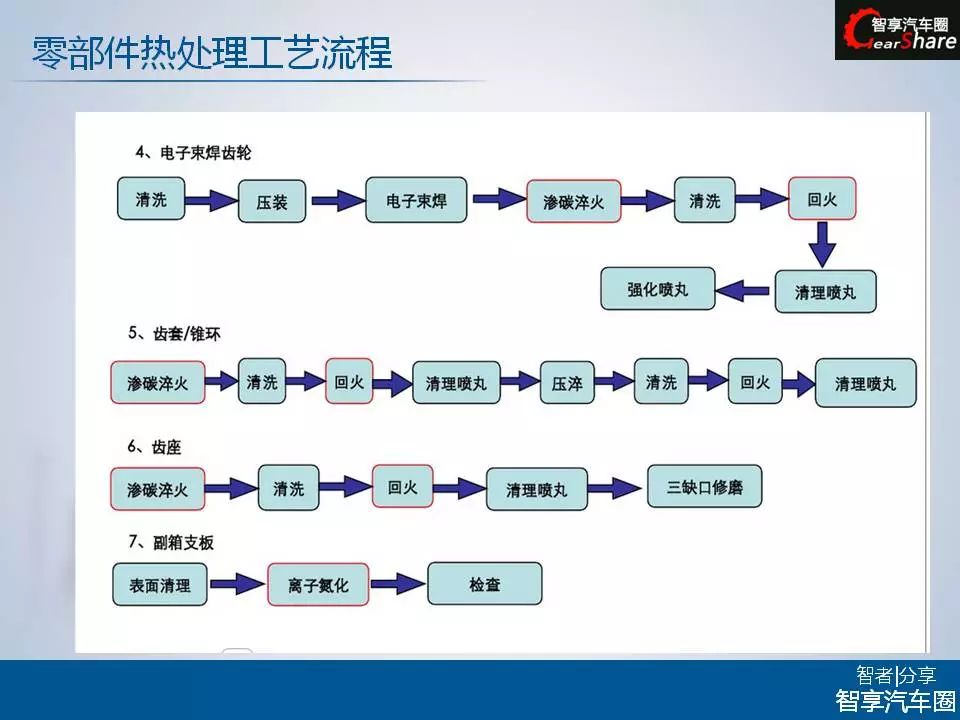 零部件热处理工艺流程

智享汽车圈
GearShare

4、电子束焊齿轮

清洗 压装 电子束焊 渗碳淬火 清洗 回火

清理喷丸 强化喷丸

5、齿套/锥环

渗碳淬火 清洗 回火 清理喷丸 压淬 清洗 回火 清理喷丸

6、齿座

渗碳淬火 清洗 回火 清理喷丸 三缺口修磨

7、副箱支板

表面清理 离子氮化 检查

智者|分享
智享汽车圈